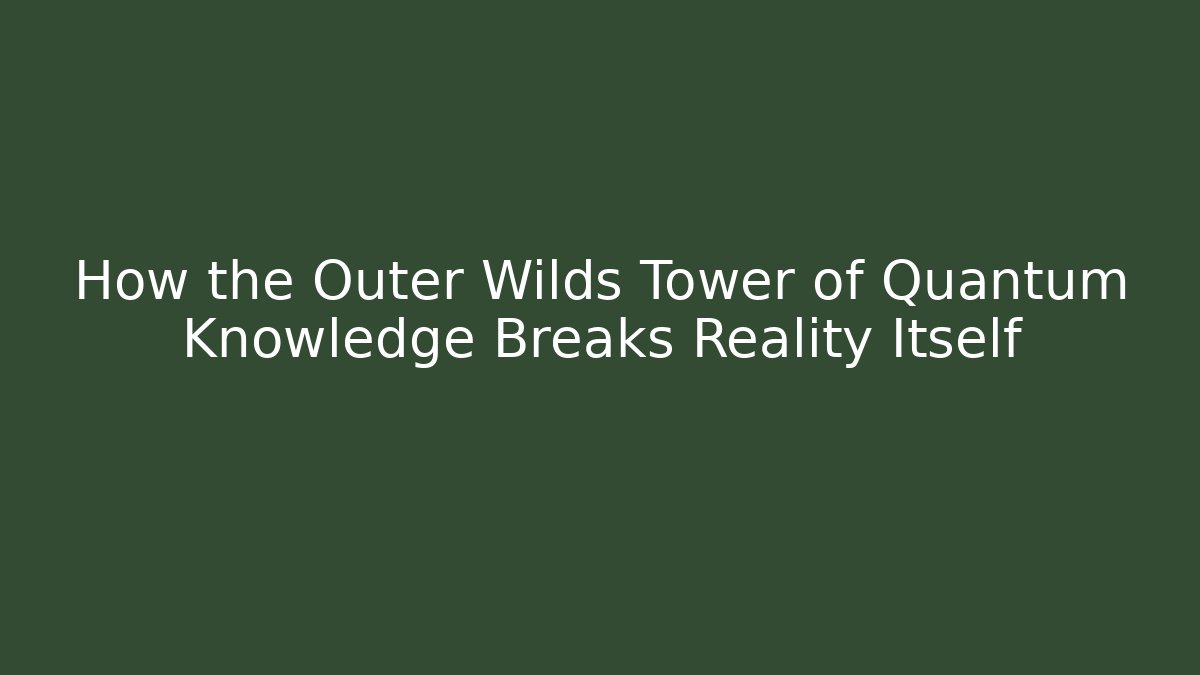 How the Outer Wilds Tower of Quantum Knowledge Breaks Reality Itself